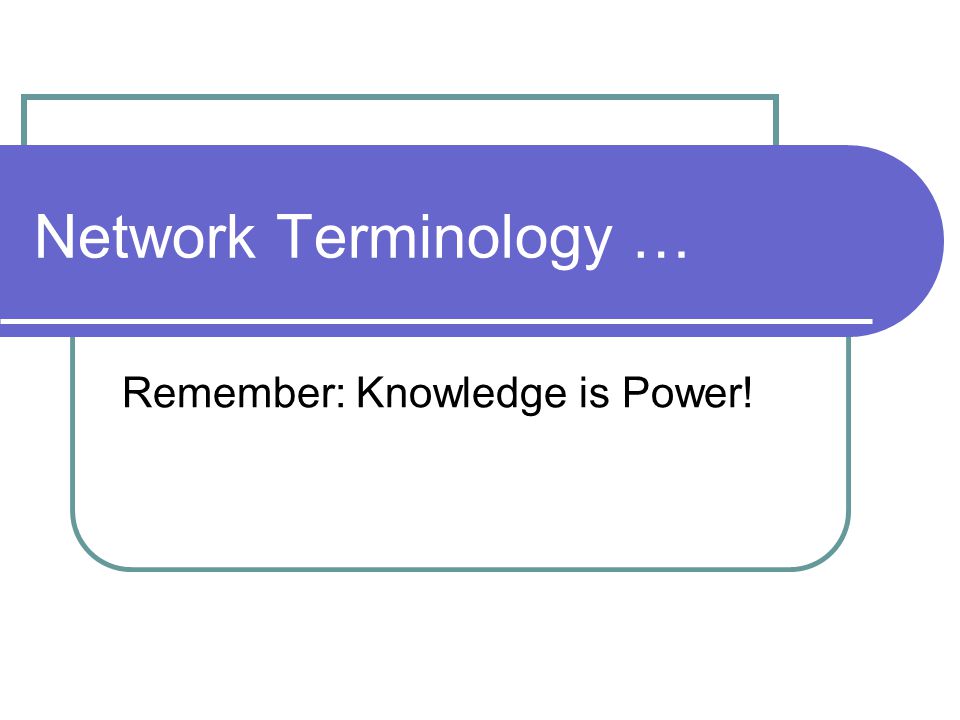 Network Terminology …

Remember: Knowledge is Power!